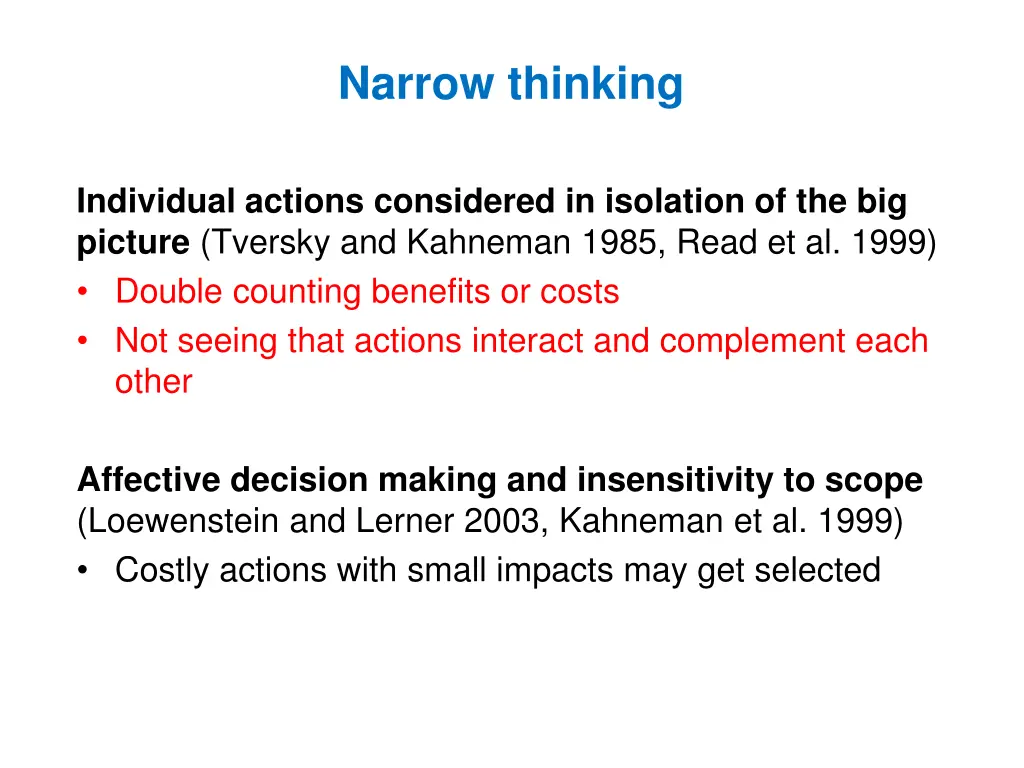 Narrow thinking

Individual actions considered in isolation of the big picture (Tversky and Kahneman 1985, Read et al. 1999)
• Double counting benefits or costs
• Not seeing that actions interact and complement each other

Affective decision making and insensitivity to scope (Loewenstein and Lerner 2003, Kahneman et al. 1999)
• Costly actions with small impacts may get selected